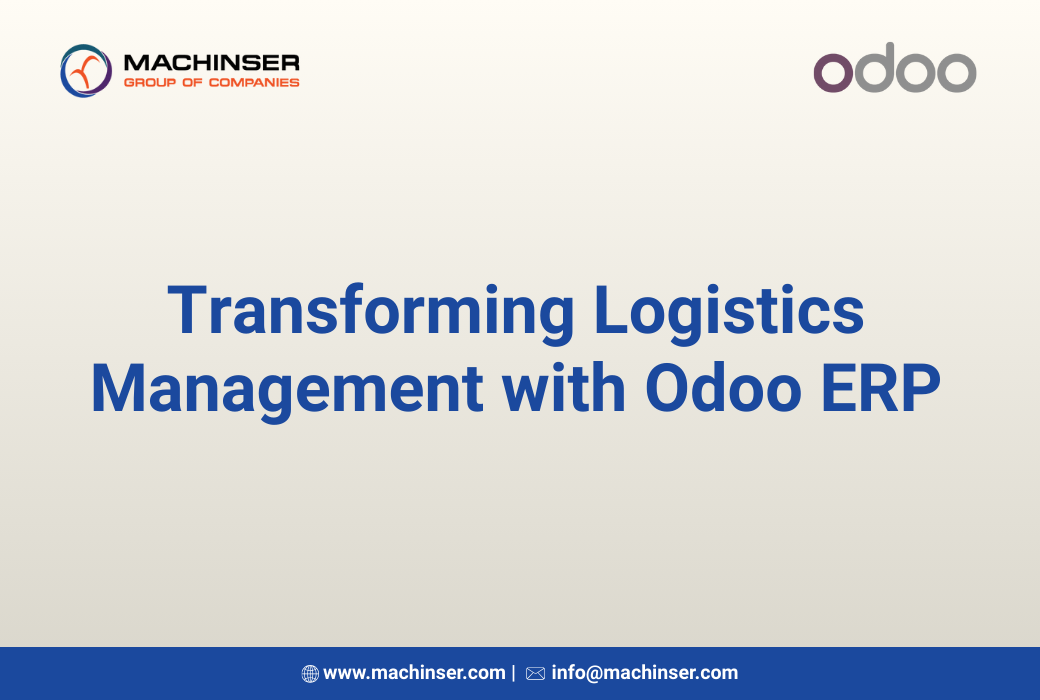 MACHINSER
GROUP OF COMPANIES

odoo

Transforming Logistics Management with Odoo ERP

www.machinser.com | info@machinser.com